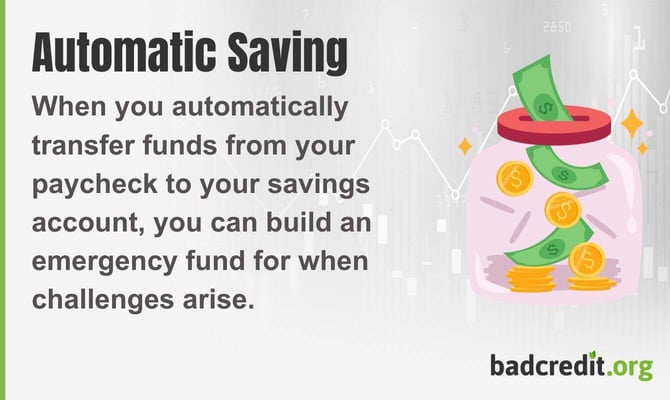 Automatic Saving

When you automatically transfer funds from your paycheck to your savings account, you can build an emergency fund for when challenges arise.

badcredit.org